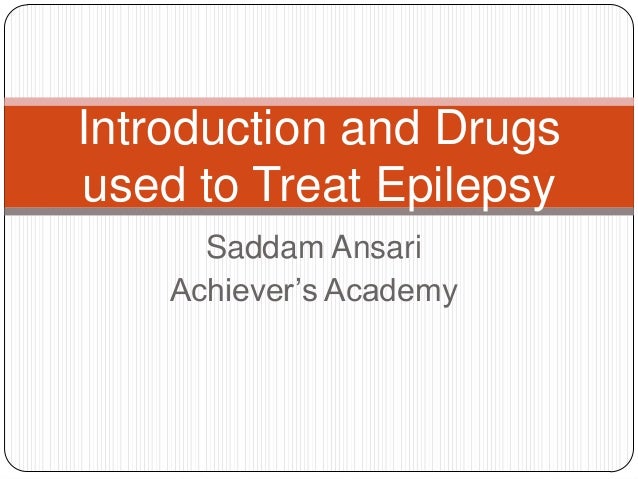 Introduction and Drugs used to Treat Epilepsy

Saddam Ansari
Achiever’s Academy